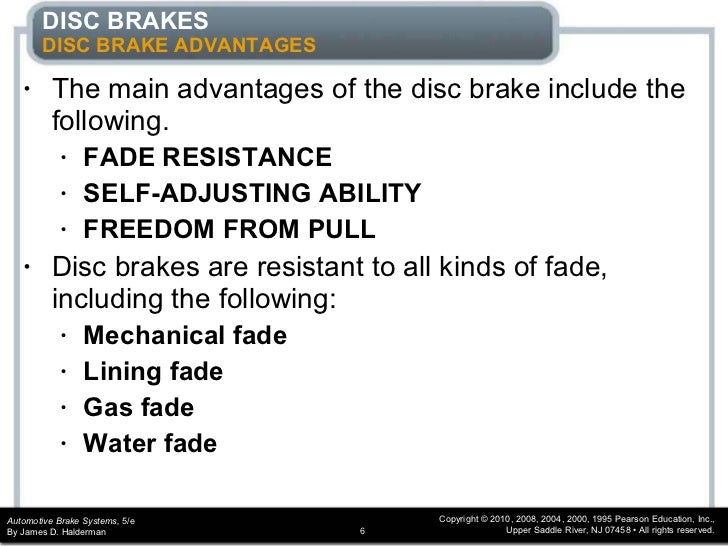 DISC BRAKES
DISC BRAKE ADVANTAGES

• The main advantages of the disc brake include the following.
  • FADE RESISTANCE
  • SELF-ADJUSTING ABILITY
  • FREEDOM FROM PULL
• Disc brakes are resistant to all kinds of fade, including the following:
  • Mechanical fade
  • Lining fade
  • Gas fade
  • Water fade

Automotive Brake Systems, 5/e
By James D. Halderman

6

Copyright © 2010, 2008, 2004, 2000, 1995 Pearson Education, Inc.,
Upper Saddle River, NJ 07458 • All rights reserved.